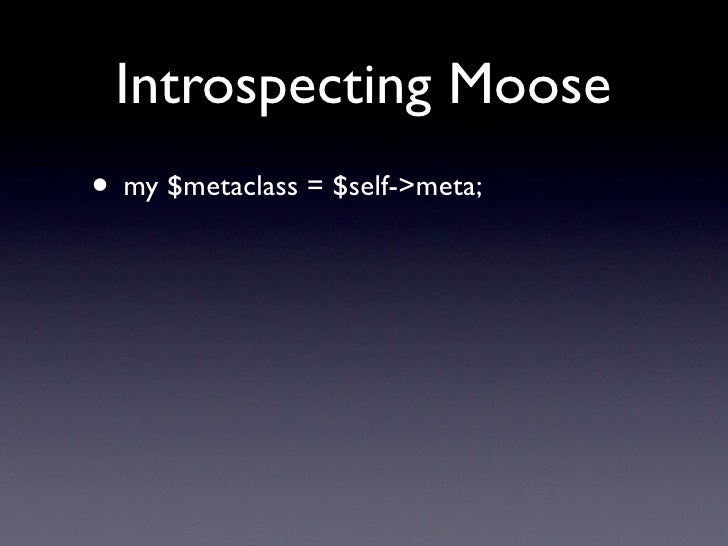 Introspecting Moose

• my \$metaclass = \$self->meta;